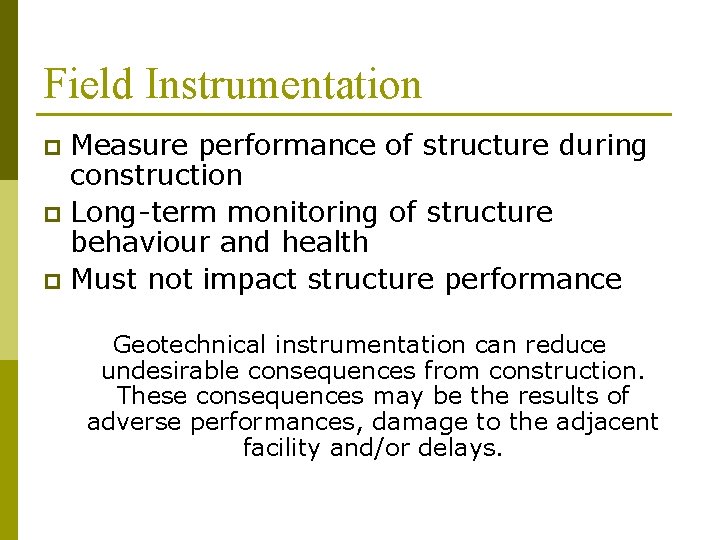 Field Instrumentation

- Measure performance of structure during construction
- Long-term monitoring of structure behaviour and health
- Must not impact structure performance

Geotechnical instrumentation can reduce undesirable consequences from construction. These consequences may be the results of adverse performances, damage to the adjacent facility and/or delays.